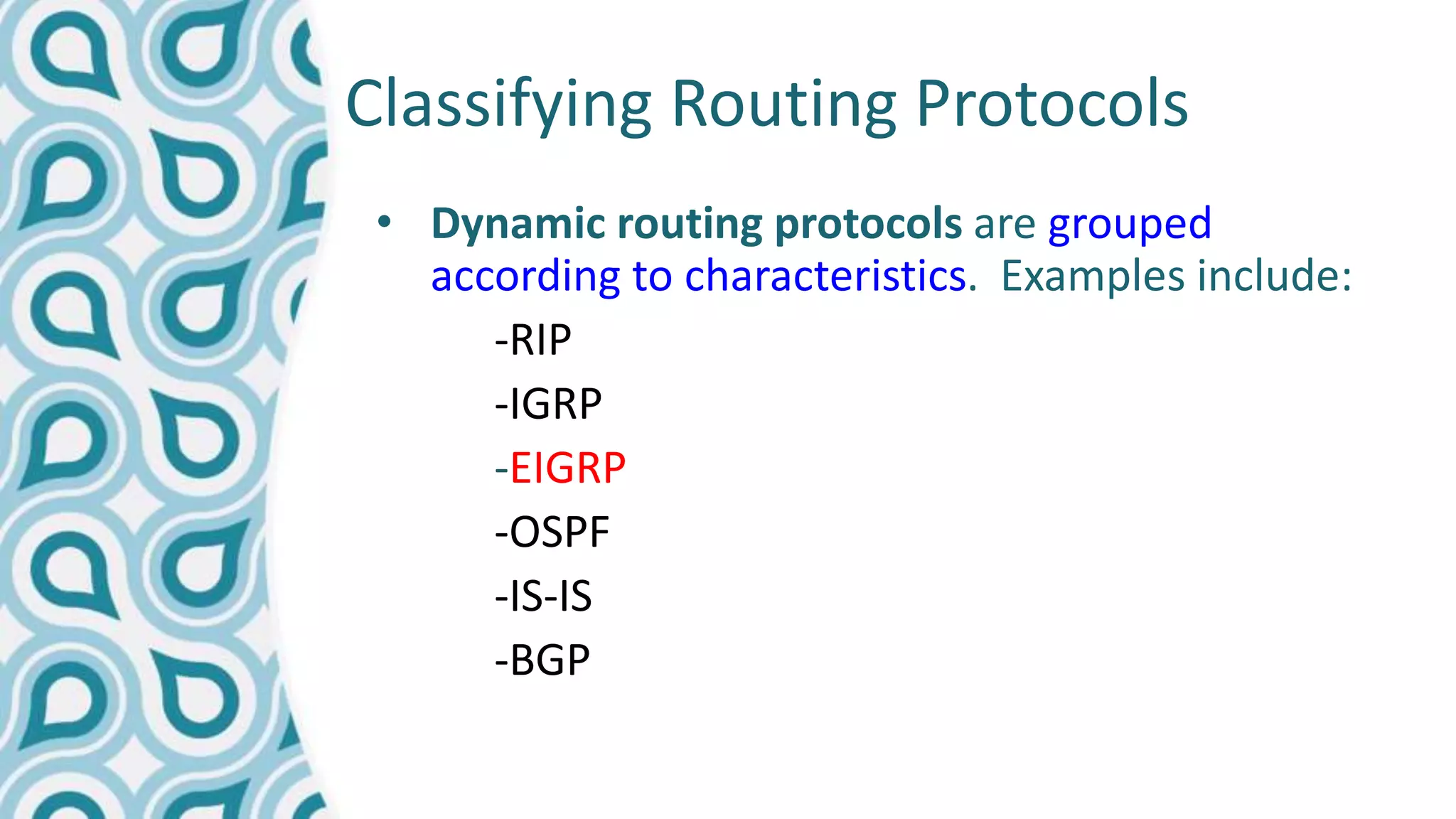 Classifying Routing Protocols

• Dynamic routing protocols are grouped according to characteristics. Examples include:

-RIP

-IGRP

-EIGRP

-OSPF

-IS-IS

-BGP